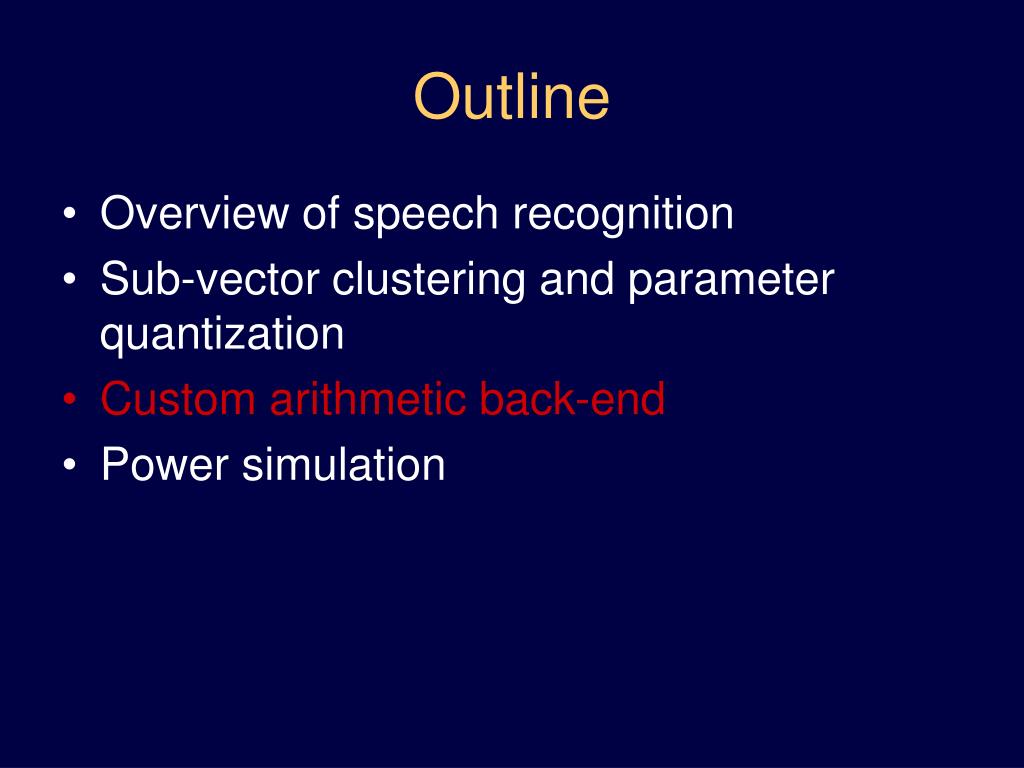 Outline

• Overview of speech recognition
• Sub-vector clustering and parameter quantization
• Custom arithmetic back-end
• Power simulation